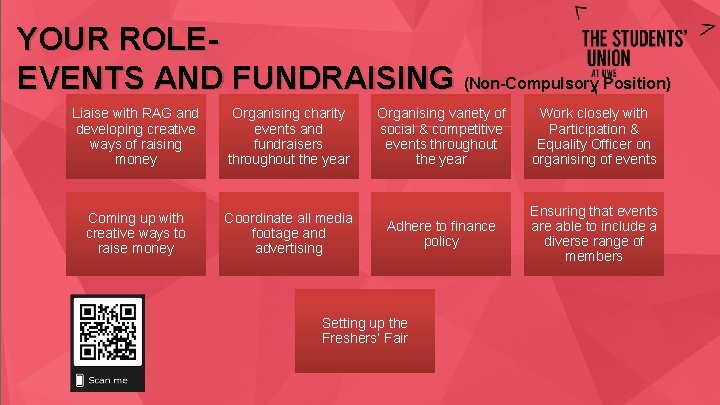 YOUR ROLE-
EVENTS AND FUNDRAISING (Non-Compulsory Position)

THE STUDENTS' UNION AT UWE

Liaise with RAG and developing creative ways of raising money

Organising charity events and fundraisers throughout the year

Organising variety of social & competitive events throughout the year

Work closely with Participation & Equality Officer on organising of events

Coming up with creative ways to raise money

Coordinate all media footage and advertising

Adhere to finance policy

Ensuring that events are able to include a diverse range of members

Setting up the Freshers' Fair

Scan me